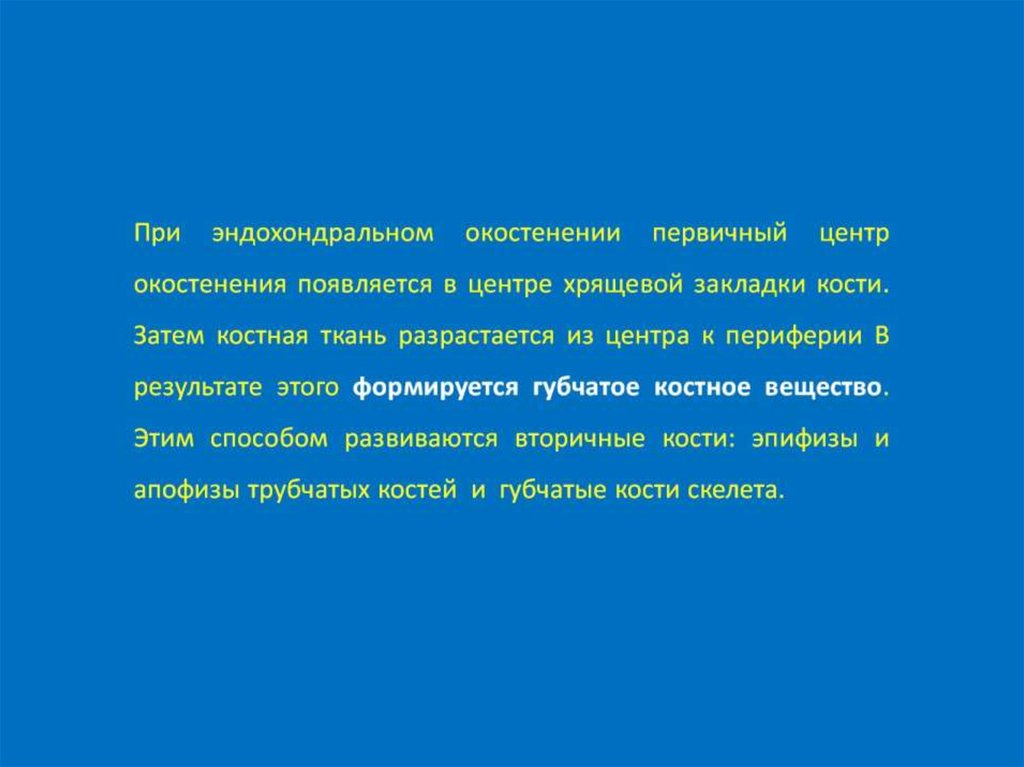 При эндохондральном окостенении первичный центр окостенения появляется в центре хрящевой закладки кости. Затем костная ткань разрастается из центра к периферии В результате этого формируется губчатое костное вещество. Этим способом развиваются вторичные кости: эпифизы и апофизы трубчатых костей и губчатые кости скелета.